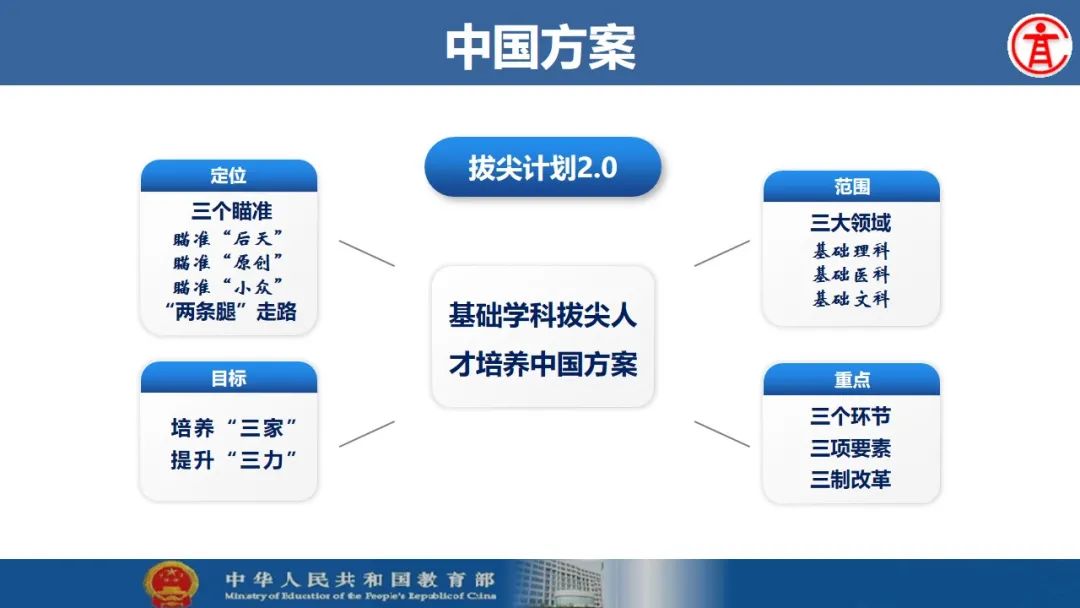 中国方案

拔尖计划2.0

定位

三个瞄准
瞄准“后天”
瞄准“原创”
瞄准“小众”
“两条腿”走路

目标

培养“三家”
提升“三力”

基础学科拔尖人才培养中国方案

范围

三大领域
基础理科
基础医科
基础文科

重点

三个环节
三项要素
三制改革

中华人民共和国教育部
Ministry of Education of the People's Republic of China